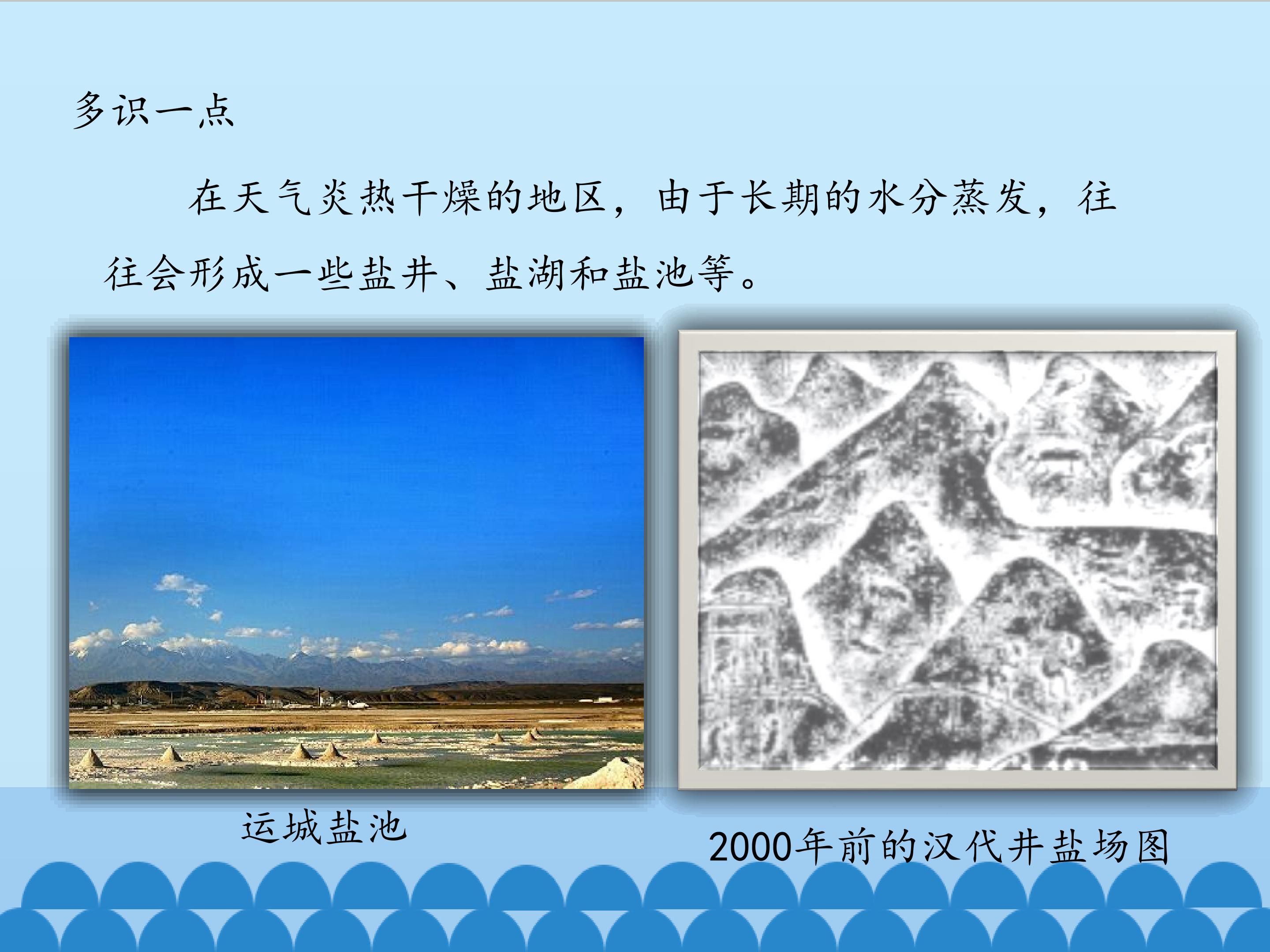 多识一点

在天气炎热干燥的地区，由于长期的水分蒸发，往往会形成一些盐井、盐湖和盐池等。

运城盐池

2000年前的汉代井盐场图